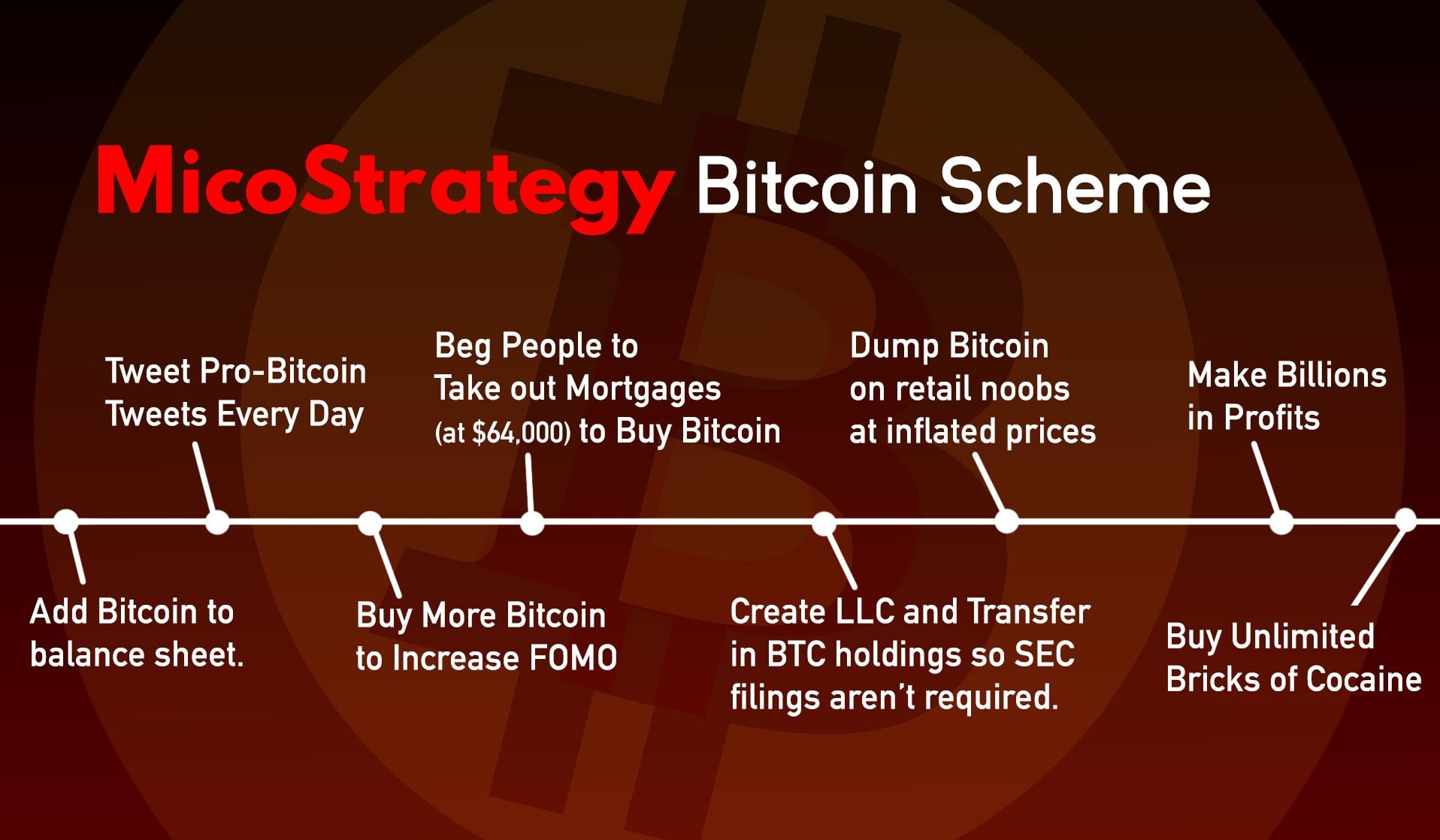 MicoStrategy Bitcoin Scheme

Add Bitcoin to balance sheet.

Tweet Pro-Bitcoin Tweets Every Day

Buy More Bitcoin to Increase FOMO

Beg People to Take out Mortgages (at $64,000) to Buy Bitcoin

Create LLC and Transfer in BTC holdings so SEC filings aren't required.

Dump Bitcoin on retail noobs at inflated prices

Make Billions in Profits

Buy Unlimited Bricks of Cocaine